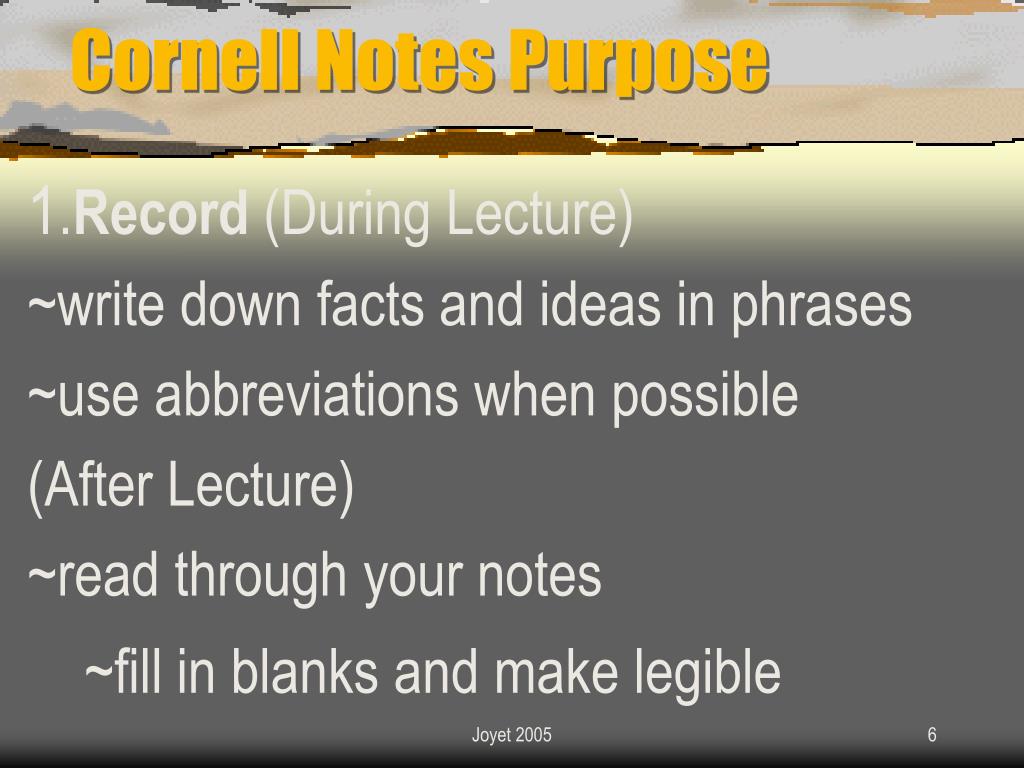 Cornell Notes Purpose

1.Record (During Lecture)

~write down facts and ideas in phrases

~use abbreviations when possible

(After Lecture)

~read through your notes

~fill in blanks and make legible

Joyet 2005

6